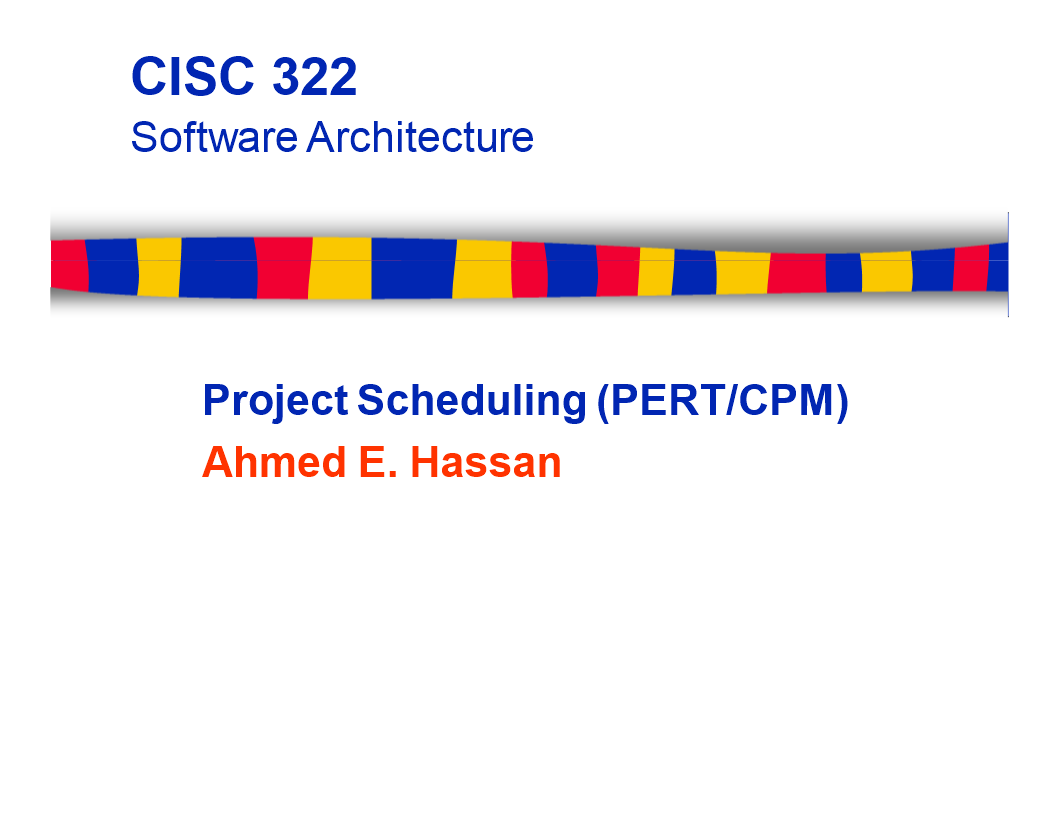 CISC 322
Software Architecture

Project Scheduling (PERT/CPM)
Ahmed E. Hassan